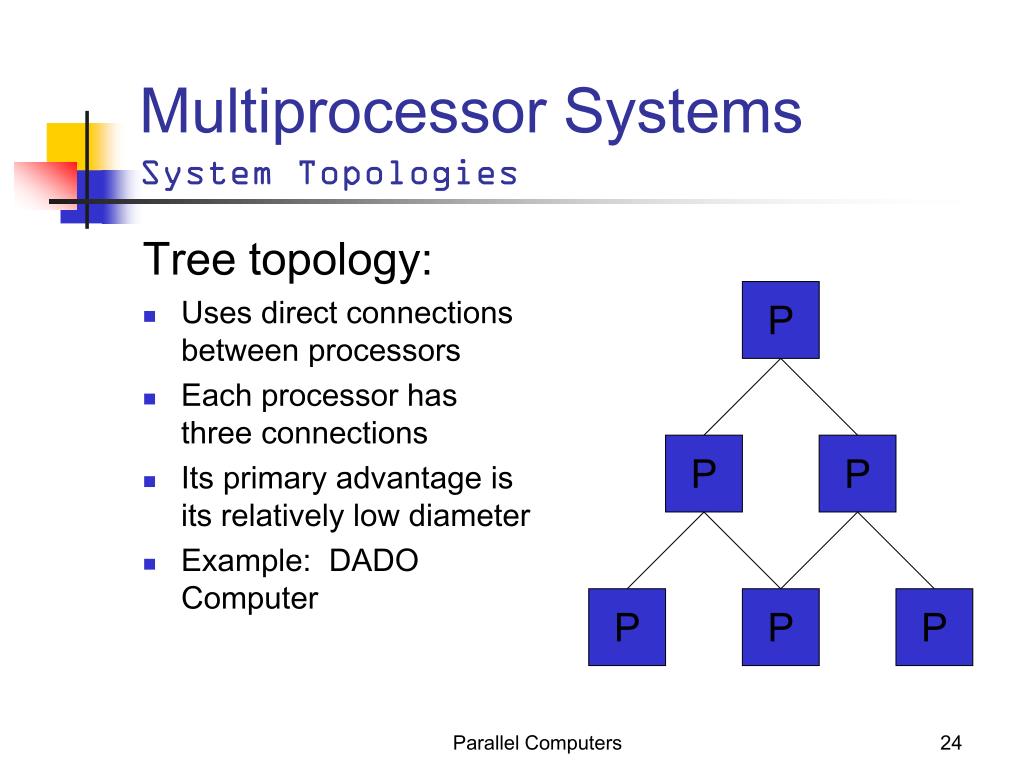 Multiprocessor Systems
System Topologies

Tree topology:

- Uses direct connections between processors
- Each processor has three connections
- Its primary advantage is its relatively low diameter
- Example: DADO Computer

P
P P
P P P

Parallel Computers 24